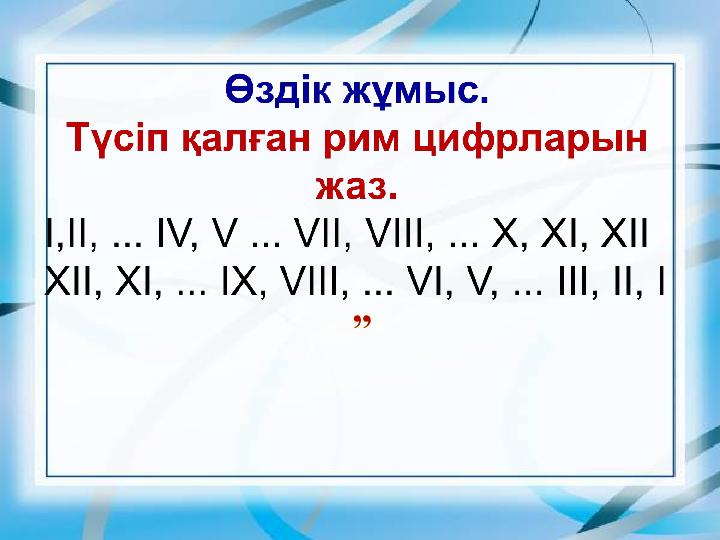 Өздік жұмыс.
Түсіп қалған рим цифрларын жаз.

I,II, ... IV, V ... VII, VIII, ... X, XI, XII
XII, XI, ... IX, VIII, ... VI, V, ... III, II, I

”